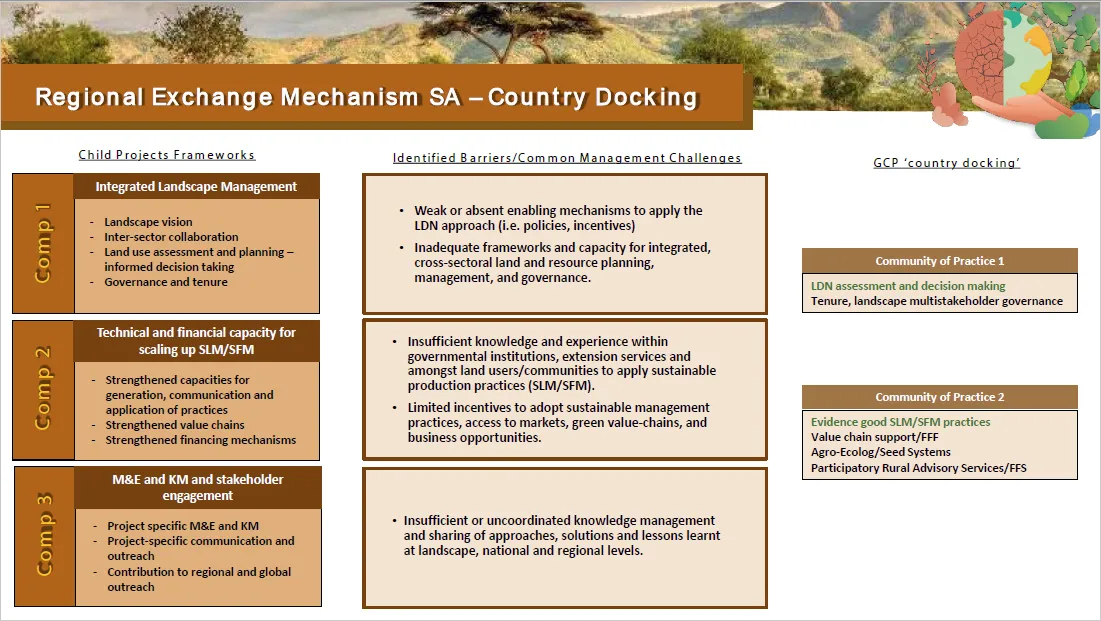 Regional Exchange Mechanism SA – Country Docking

Child Projects Frameworks

Comp 1

Integrated Landscape Management

- Landscape vision
- Inter-sector collaboration
- Land use assessment and planning – informed decision taking
- Governance and tenure

Comp 2

Technical and financial capacity for scaling up SLM/SFM

- Strengthened capacities for generation, communication and application of practices
- Strengthened value chains
- Strengthened financing mechanisms

Comp 3

M&E and KM and stakeholder engagement

- Project specific M&E and KM
- Project-specific communication and outreach
- Contribution to regional and global outreach

Identified Barriers/Common Management Challenges

• Weak or absent enabling mechanisms to apply the LDN approach (i.e. policies, incentives)
• Inadequate frameworks and capacity for integrated, cross-sectoral land and resource planning, management, and governance.

• Insufficient knowledge and experience within governmental institutions, extension services and amongst land users/communities to apply sustainable production practices (SLM/SFM).
• Limited incentives to adopt sustainable management practices, access to markets, green value-chains, and business opportunities.

• Insufficient or uncoordinated knowledge management and sharing of approaches, solutions and lessons learnt at landscape, national and regional levels.

GCP 'country docking'

Community of Practice 1

LDN assessment and decision making
Tenure, landscape multistakeholder governance

Community of Practice 2

Evidence good SLM/SFM practices
Value chain support/FFF
Agro-Ecolog/Seed Systems
Participatory Rural Advisory Services/FFS